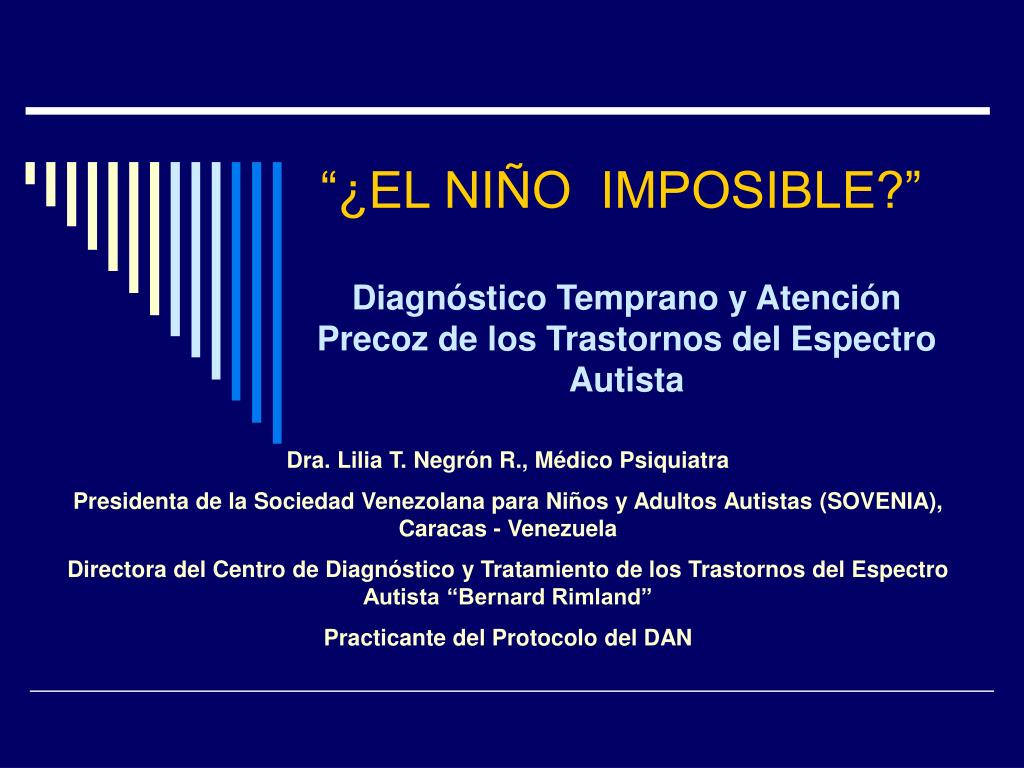 “¿EL NIÑO IMPOSIBLE?”

Diagnóstico Temprano y Atención Precoz de los Trastornos del Espectro Autista

Dra. Lilia T. Negrón R., Médico Psiquiatra

Presidenta de la Sociedad Venezolana para Niños y Adultos Autistas (SOVENIA), Caracas - Venezuela

Directora del Centro de Diagnóstico y Tratamiento de los Trastornos del Espectro Autista “Bernard Rimland”

Practicante del Protocolo del DAN